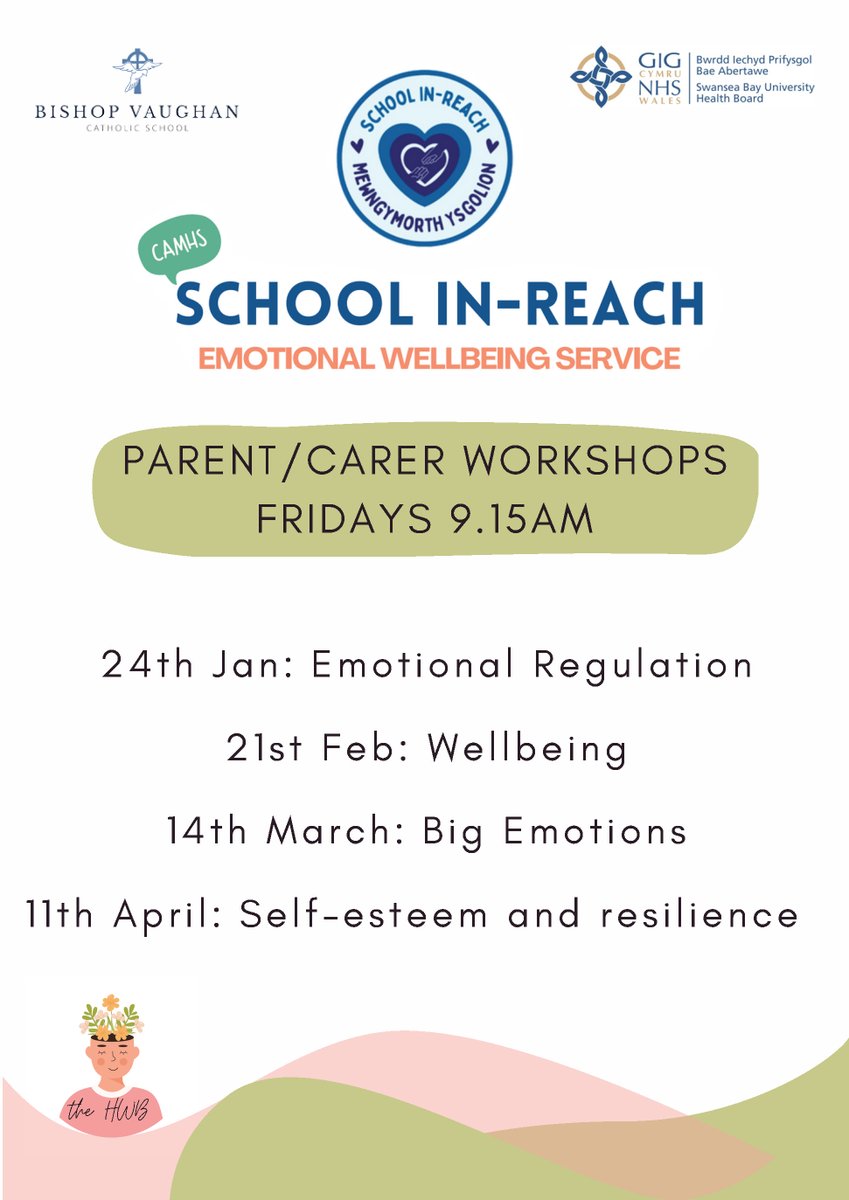 BISHOP VAUGHAN
CATHOLIC SCHOOL

SCHOOL IN-REACH
MEWNGYMORTH YSGOLION

GIG CYMRU
NHS WALES
Bwrdd Iechyd Prifysgol Bae Abertawe
Swansea Bay University Health Board

CAMHS
SCHOOL IN-REACH
EMOTIONAL WELLBEING SERVICE

PARENT/CARER WORKSHOPS
FRIDAYS 9.15AM

24th Jan: Emotional Regulation

21st Feb: Wellbeing

14th March: Big Emotions

11th April: Self-esteem and resilience

the HWB